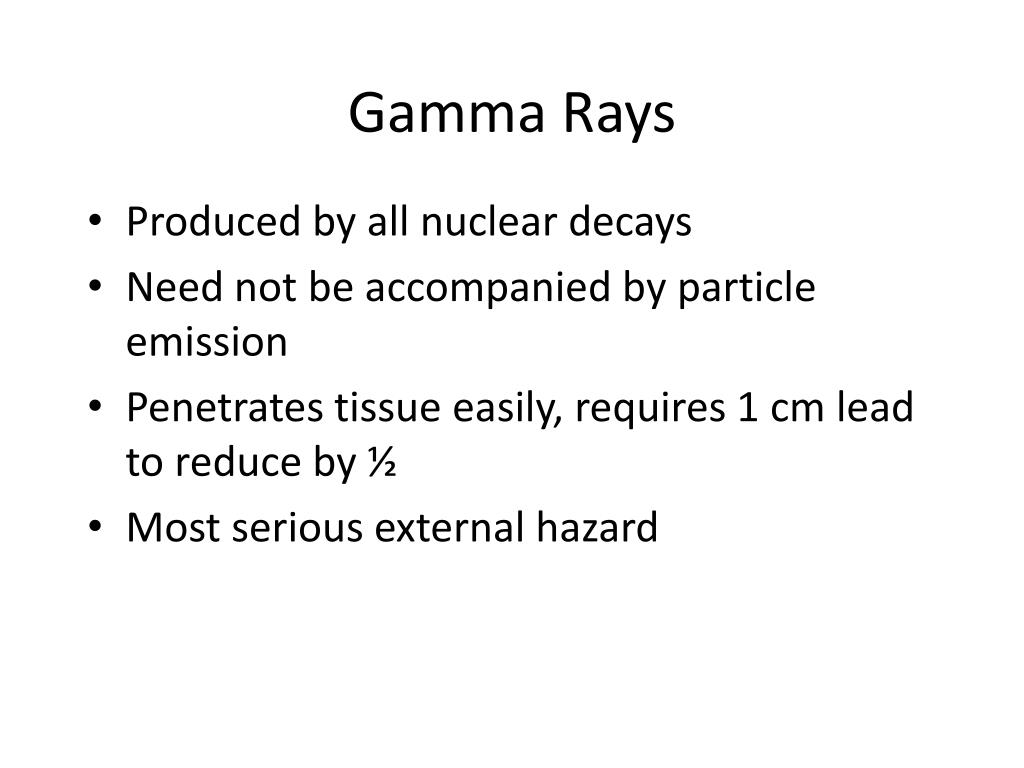 Gamma Rays

• Produced by all nuclear decays
• Need not be accompanied by particle emission
• Penetrates tissue easily, requires 1 cm lead to reduce by ½
• Most serious external hazard